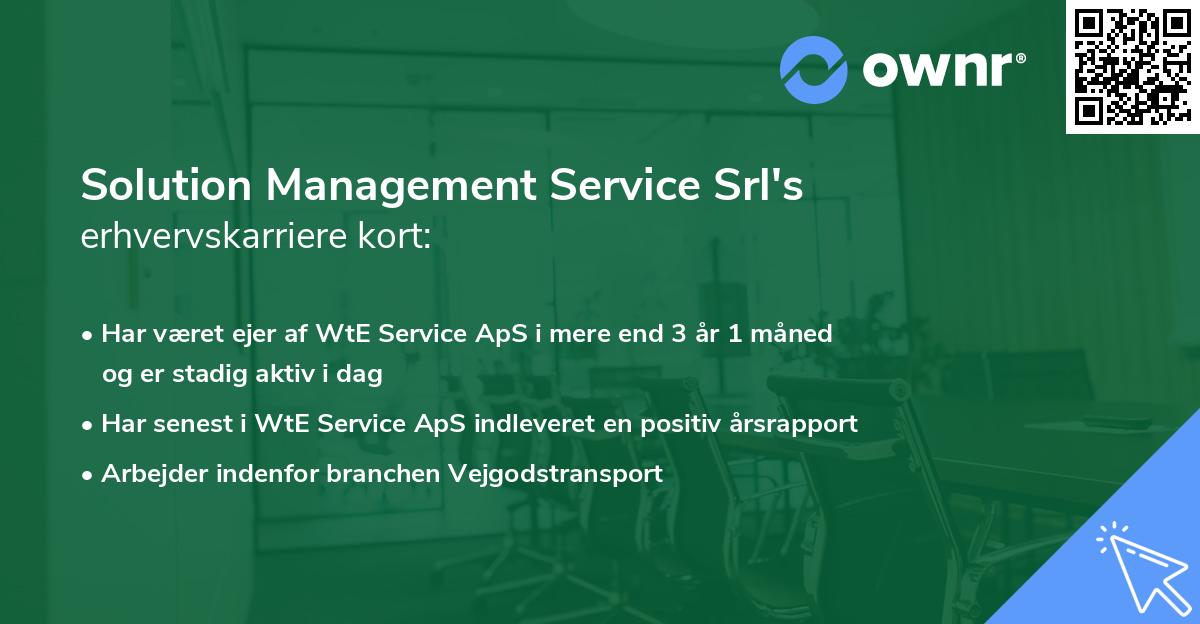 ownr®

Solution Management Service Srl's
erhvervskarriere kort:

• Har været ejer af WtE Service ApS i mere end 3 år 1 måned og er stadig aktiv i dag
• Har senest i WtE Service ApS indleveret en positiv årsrapport
• Arbejder indenfor branchen Vejgodstransport